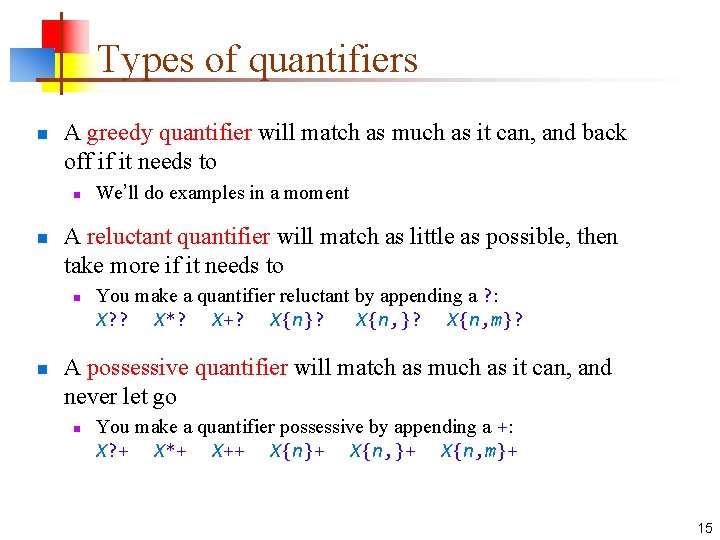 Types of quantifiers

A greedy quantifier will match as much as it can, and back off if it needs to

We'll do examples in a moment

A reluctant quantifier will match as little as possible, then take more if it needs to

You make a quantifier reluctant by appending a ?:
X?? X*? X+? X{n}? X{n,}? X{n,m}?

A possessive quantifier will match as much as it can, and never let go

You make a quantifier possessive by appending a +:
X?+ X*+ X++ X{n}+ X{n,}+ X{n,m}+

15